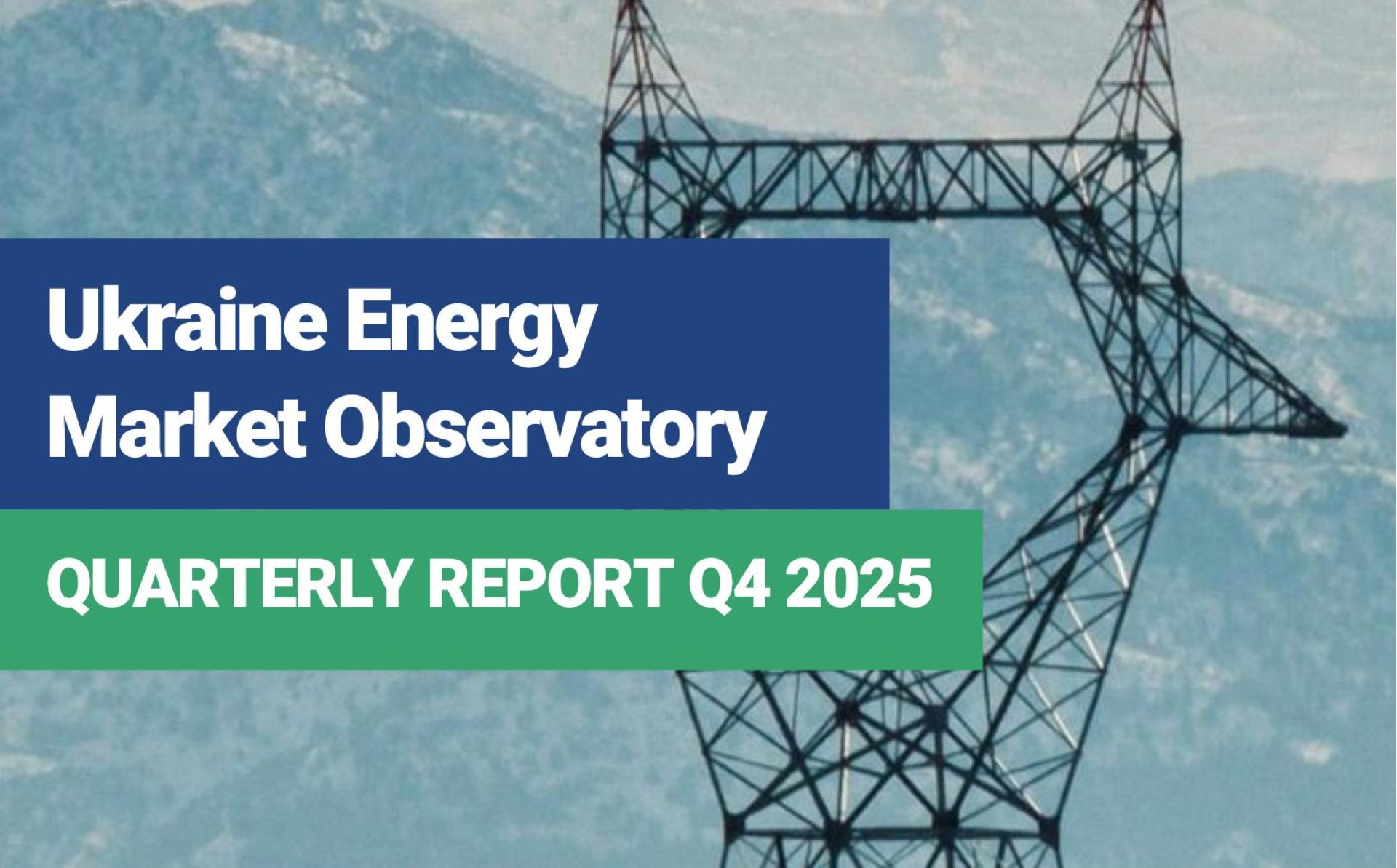 Ukraine Energy Market Observatory

QUARTERLY REPORT Q4 2025